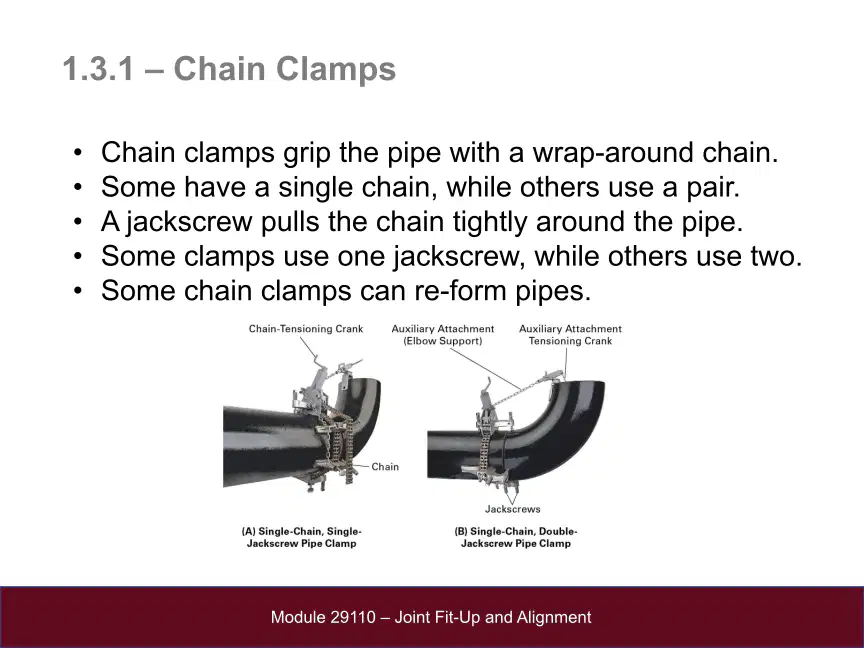 1.3.1 – Chain Clamps

• Chain clamps grip the pipe with a wrap-around chain.
• Some have a single chain, while others use a pair.
• A jackscrew pulls the chain tightly around the pipe.
• Some clamps use one jackscrew, while others use two.
• Some chain clamps can re-form pipes.

Chain-Tensioning Crank

Chain

(A) Single-Chain, Single-Jackscrew Pipe Clamp

Auxiliary Attachment (Elbow Support)

Auxiliary Attachment Tensioning Crank

Jackscrews

(B) Single-Chain, Double-Jackscrew Pipe Clamp

Module 29110 – Joint Fit-Up and Alignment